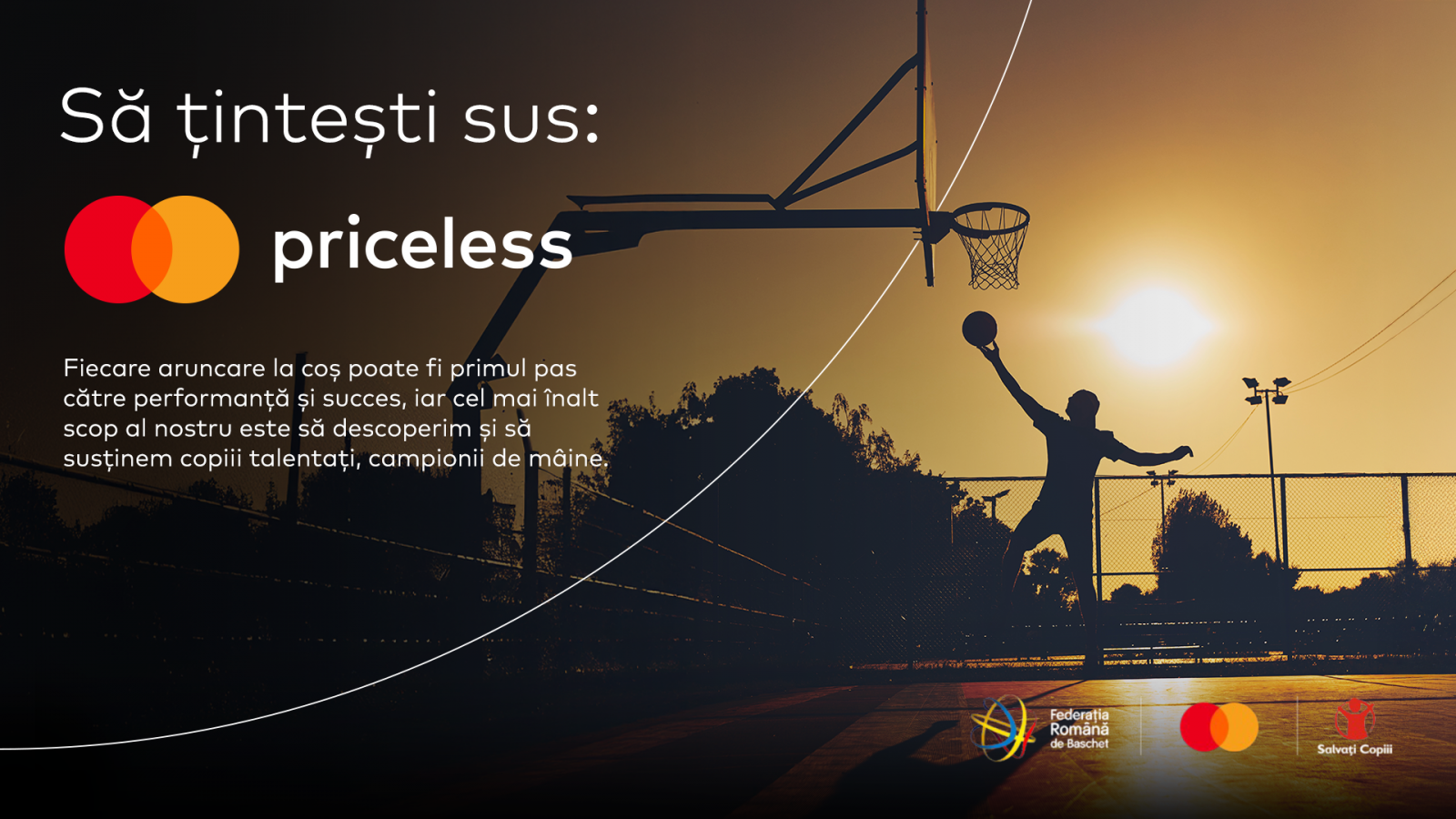 Să țintești sus:

priceless

Fiecare aruncare la coș poate fi primul pas către performanță și succes, iar cel mai înalt scop al nostru este să descoperim și să susținem copiii talentați, campionii de mâine.

Federația Română de Baschet

Salvați Copiii